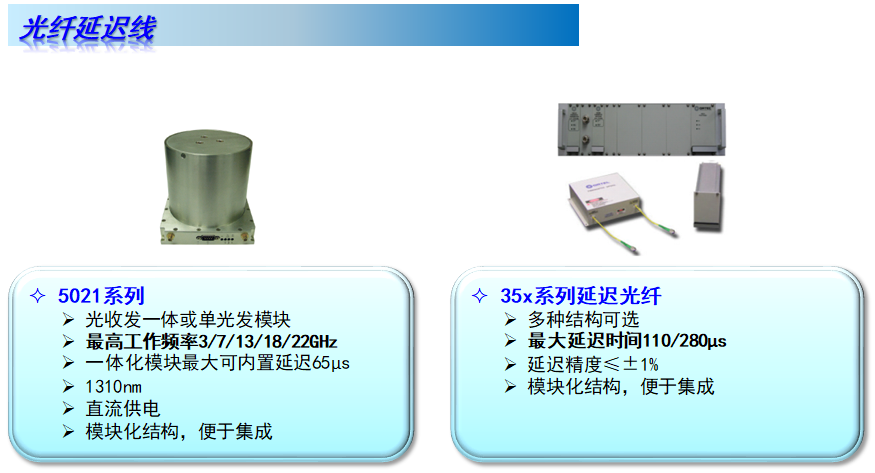 光纤延迟线

✧ 5021系列
➢ 光收发一体或单光发模块
➢ 最高工作频率3/7/13/18/22GHz
➢ 一体化模块最大可内置延迟65μs
➢ 1310nm
➢ 直流供电
➢ 模块化结构，便于集成

✧ 35x系列延迟光纤
➢ 多种结构可选
➢ 最大延迟时间110/280μs
➢ 延迟精度≤±1%
➢ 模块化结构，便于集成